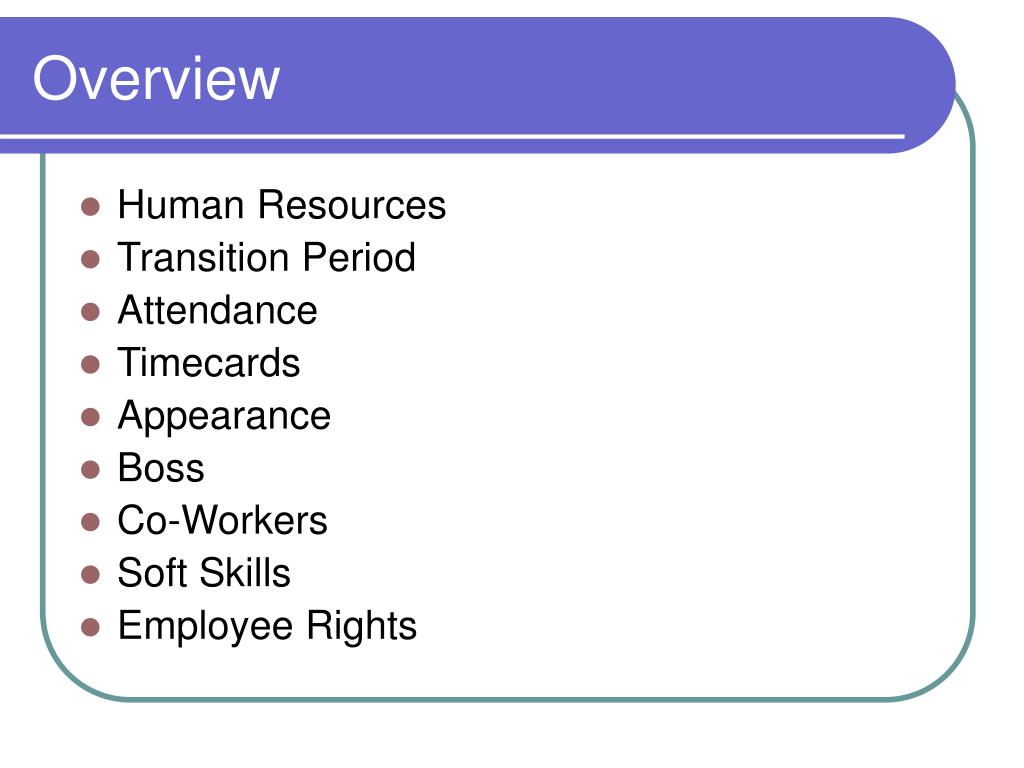 Overview

- Human Resources
- Transition Period
- Attendance
- Timecards
- Appearance
- Boss
- Co-Workers
- Soft Skills
- Employee Rights